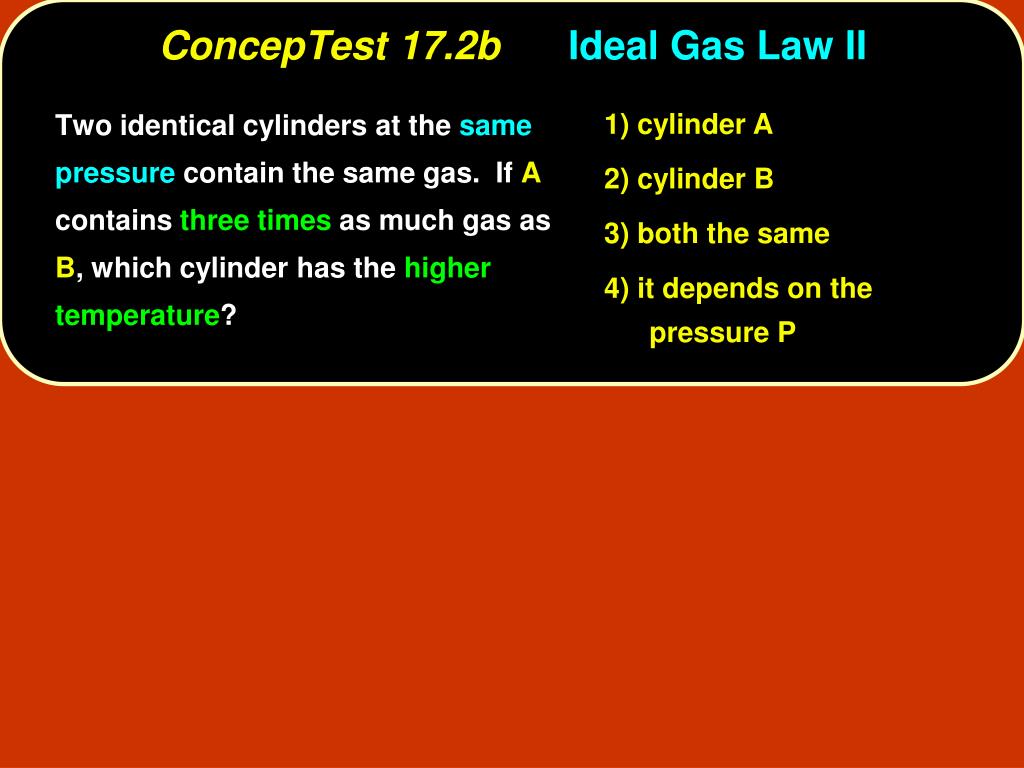 ConcepTest 17.2b Ideal Gas Law II

Two identical cylinders at the same pressure contain the same gas. If A contains three times as much gas as B, which cylinder has the higher temperature?

1) cylinder A
2) cylinder B
3) both the same
4) it depends on the pressure P